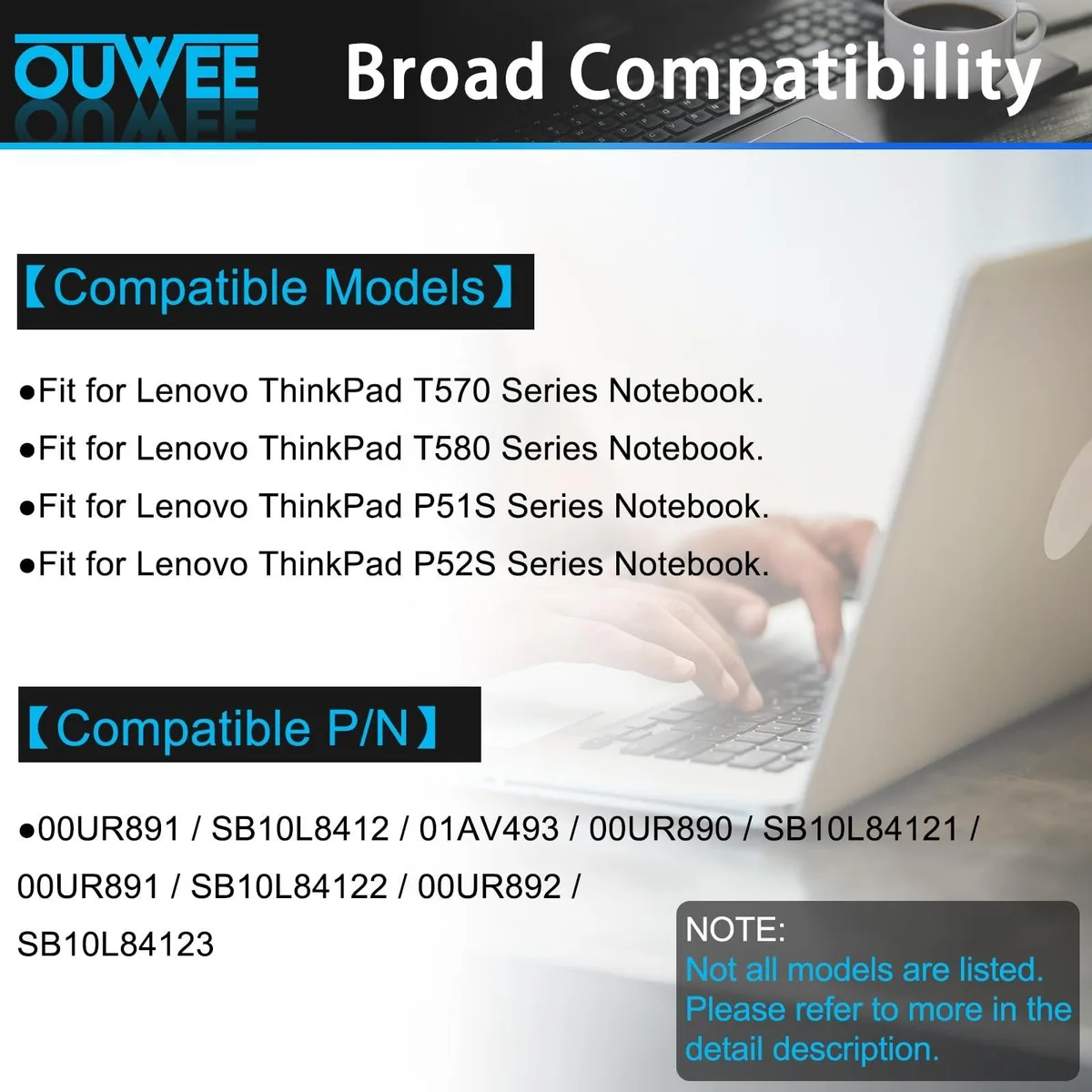 OUWEE

Broad Compatibility

【Compatible Models】

• Fit for Lenovo ThinkPad T570 Series Notebook.

• Fit for Lenovo ThinkPad T580 Series Notebook.

• Fit for Lenovo ThinkPad P51S Series Notebook.

• Fit for Lenovo ThinkPad P52S Series Notebook.

【Compatible P/N】

• 00UR891 / SB10L8412 / 01AV493 / 00UR890 / SB10L84121 / 00UR891 / SB10L84122 / 00UR892 / SB10L84123

NOTE:
Not all models are listed. Please refer to more in the detail description.